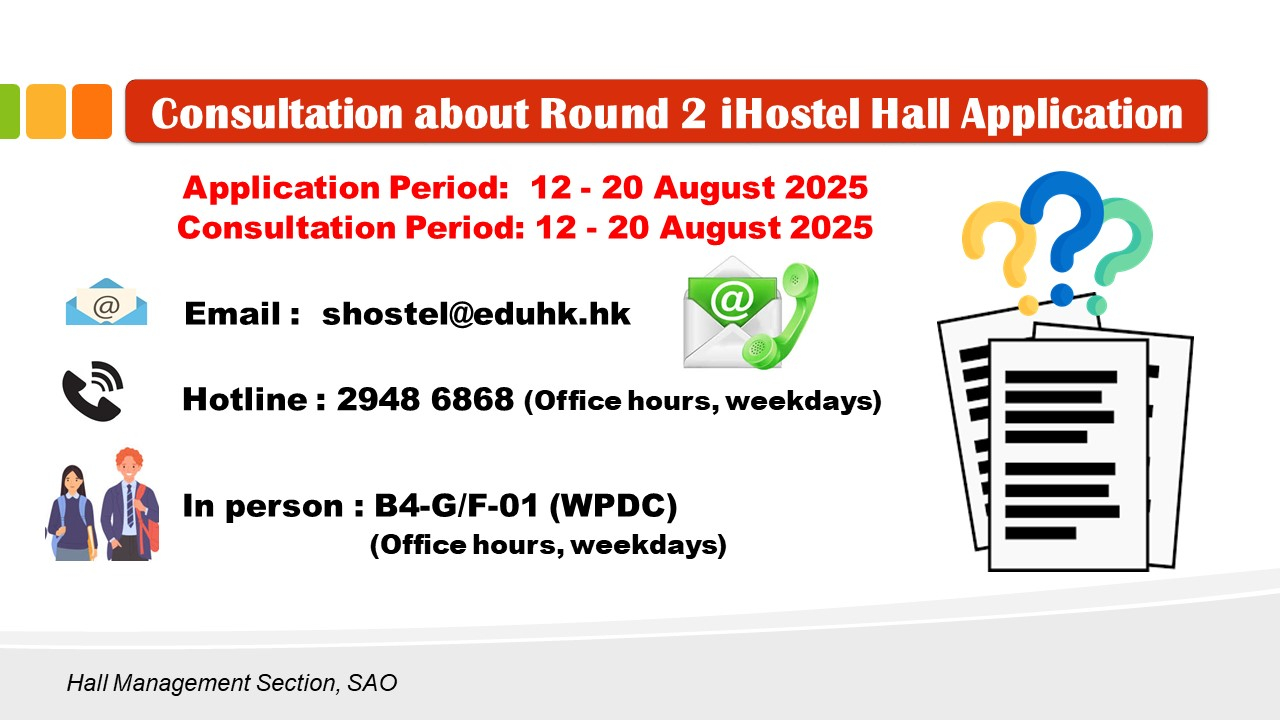 Consultation about Round 2 iHostel Hall Application

Application Period: 12 - 20 August 2025
Consultation Period: 12 - 20 August 2025

Email : shostel@eduhk.hk

Hotline : 2948 6868 (Office hours, weekdays)

In person : B4-G/F-01 (WPDC)
(Office hours, weekdays)

Hall Management Section, SAO